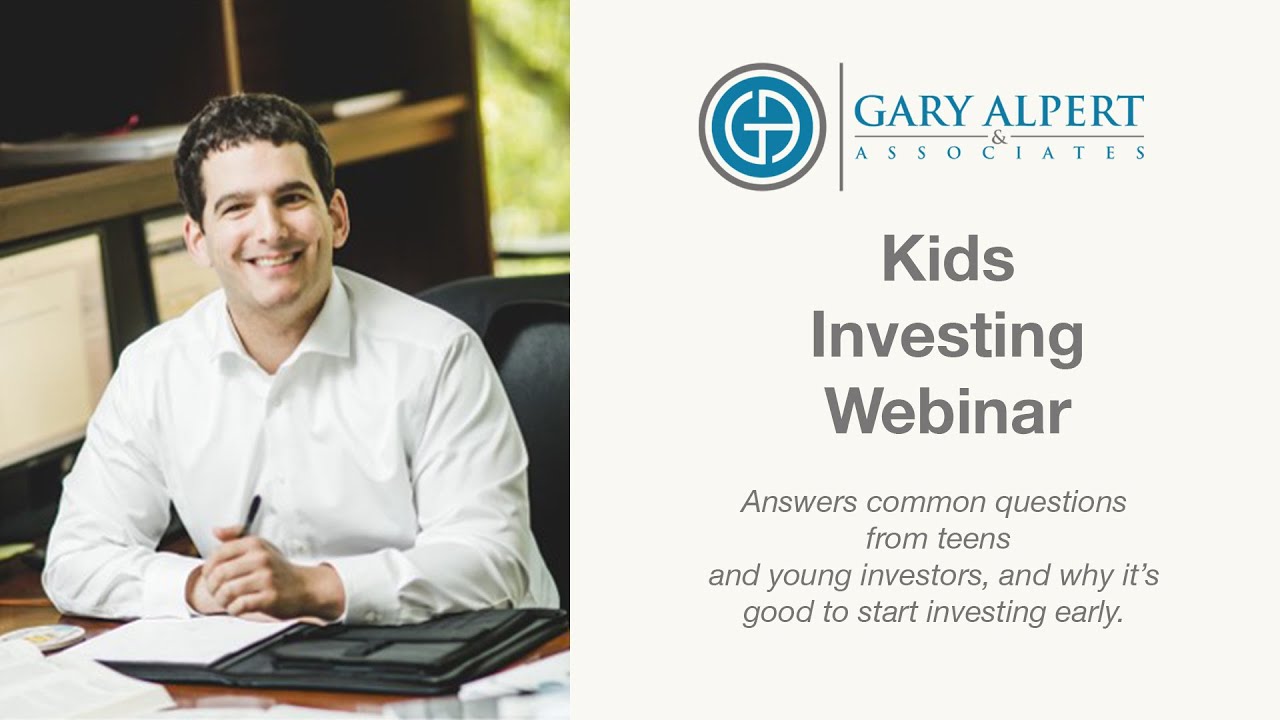 GARY ALPERT
&
ASSOCIATES

Kids Investing Webinar

Answers common questions from teens and young investors, and why it's good to start investing early.